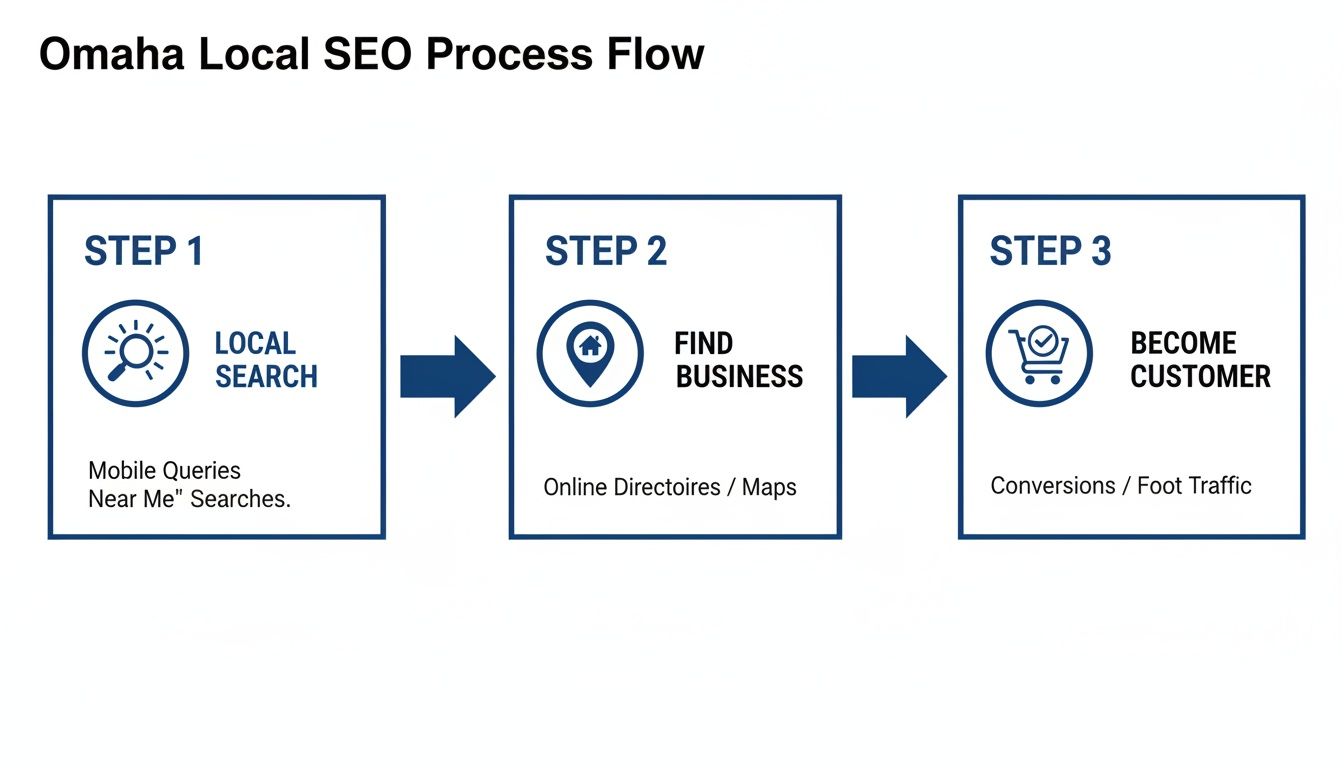 Omaha Local SEO Process Flow

STEP 1

LOCAL SEARCH

Mobile Queries
Near Me" Searches.

STEP 2

FIND BUSINESS

Online Directoires / Maps

STEP 3

BECOME CUSTOMER

Conversions / Foot Traffic